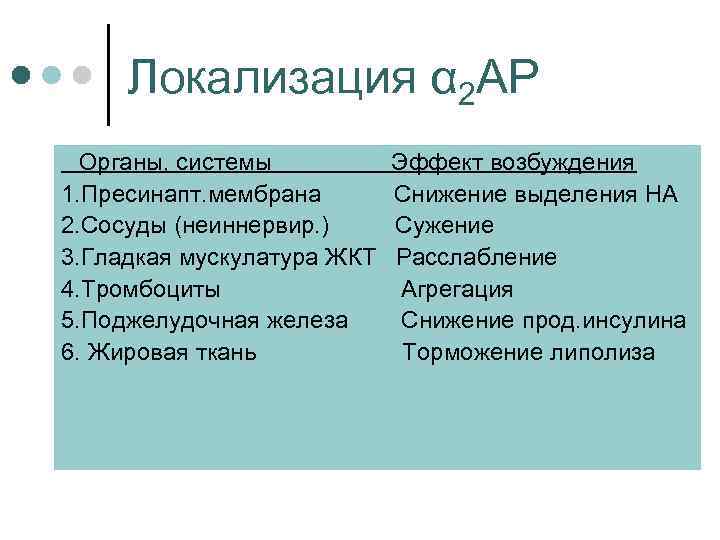 Локализация $\alpha_2$АР

| Органы, системы | Эффект возбуждения |
|---|---|
| 1.Пресинапт.мембрана | Снижение выделения НА |
| 2.Сосуды (неиннервир.) | Сужение |
| 3.Гладкая мускулатура ЖКТ | Расслабление |
| 4.Тромбоциты | Агрегация |
| 5.Поджелудочная железа | Снижение прод.инсулина |
| 6. Жировая ткань | Торможение липолиза |